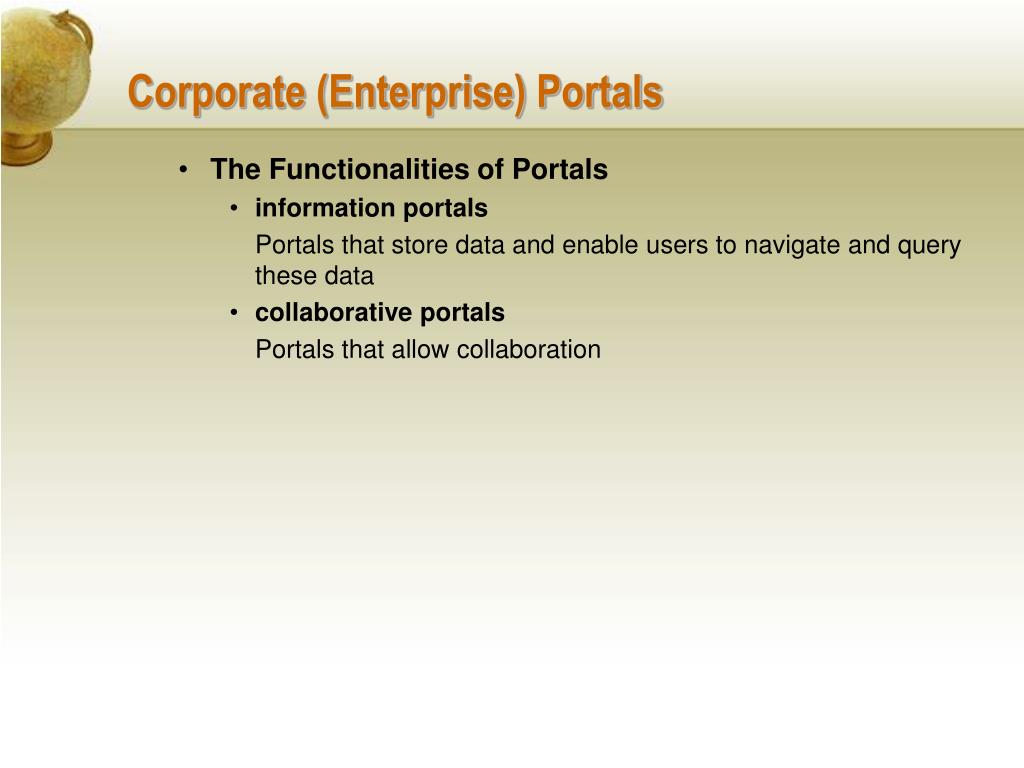 Corporate (Enterprise) Portals

• The Functionalities of Portals
• information portals
Portals that store data and enable users to navigate and query these data
• collaborative portals
Portals that allow collaboration